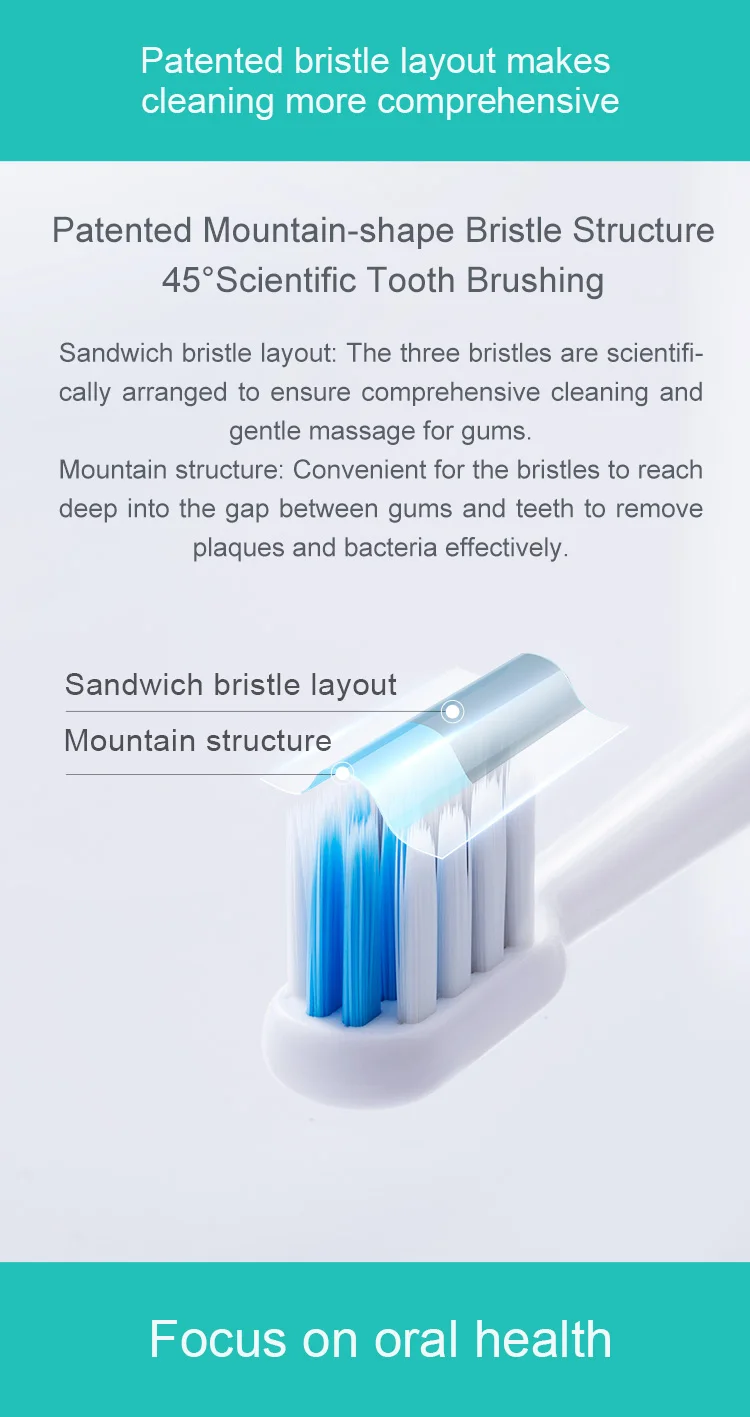 Patented bristle layout makes cleaning more comprehensive

Patented Mountain-shape Bristle Structure
45°Scientific Tooth Brushing

Sandwich bristle layout: The three bristles are scientifically arranged to ensure comprehensive cleaning and gentle massage for gums.
Mountain structure: Convenient for the bristles to reach deep into the gap between gums and teeth to remove plaques and bacteria effectively.

Sandwich bristle layout

Mountain structure

Focus on oral health